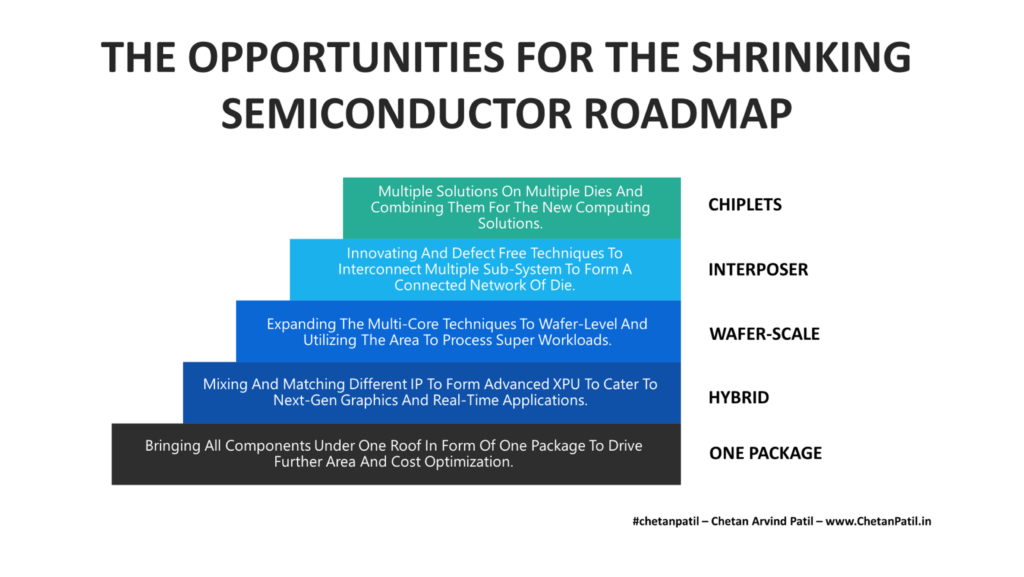 THE OPPORTUNITIES FOR THE SHRINKING SEMICONDUCTOR ROADMAP

Multiple Solutions On Multiple Dies And Combining Them For The New Computing Solutions.

CHIPLETS

Innovating And Defect Free Techniques To Interconnect Multiple Sub-System To Form A Connected Network Of Die.

INTERPOSER

Expanding The Multi-Core Techniques To Wafer-Level And Utilizing The Area To Process Super Workloads.

WAFER-SCALE

Mixing And Matching Different IP To Form Advanced XPU To Cater To Next-Gen Graphics And Real-Time Applications.

HYBRID

Bringing All Components Under One Roof In Form Of One Package To Drive Further Area And Cost Optimization.

ONE PACKAGE

#chetanpatil – Chetan Arvind Patil – www.ChetanPatil.in